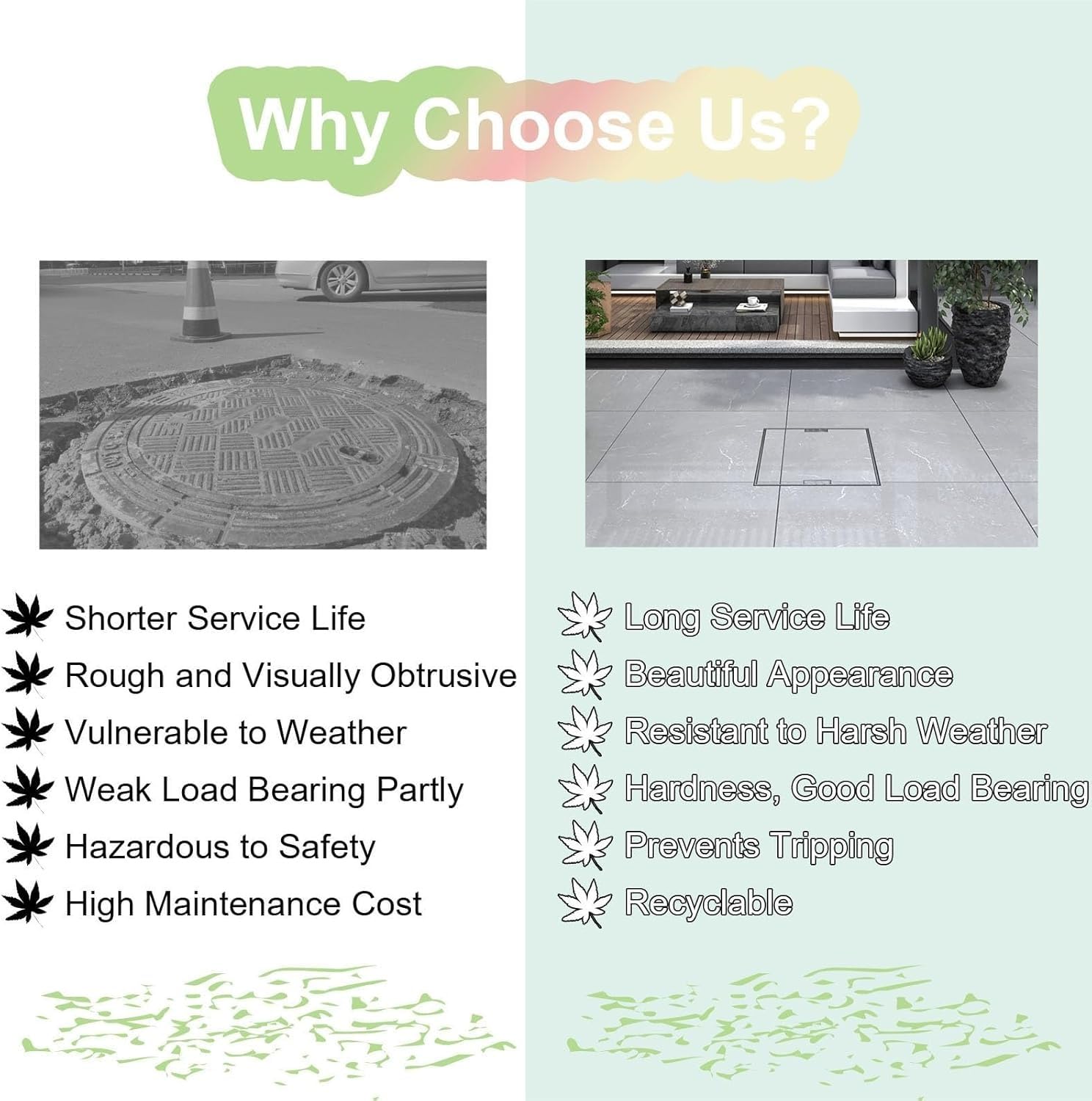 Why Choose Us?

Shorter Service Life
Rough and Visually Obtrusive
Vulnerable to Weather
Weak Load Bearing Partly
Hazardous to Safety
High Maintenance Cost

Long Service Life
Beautiful Appearance
Resistant to Harsh Weather
Hardness, Good Load Bearing
Prevents Tripping
Recyclable